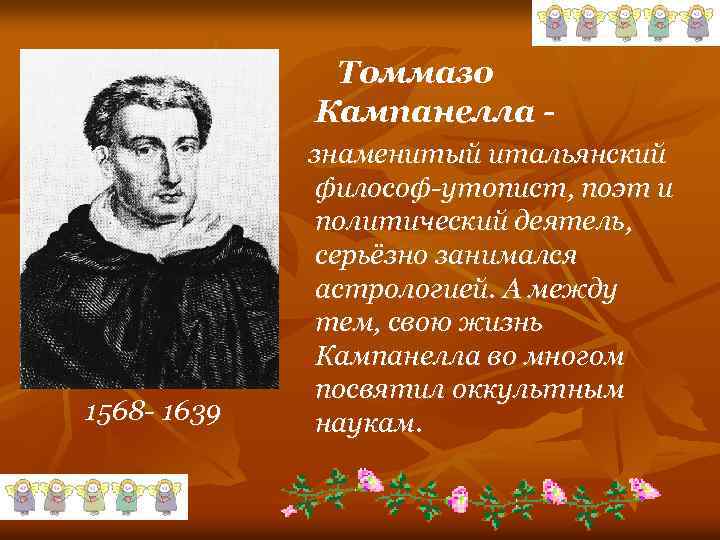 Томмазо Кампанелла -

знаменитый итальянский философ-утопист, поэт и политический деятель, серьёзно занимался астрологией. А между тем, свою жизнь Кампанелла во многом посвятил оккультным наукам.

1568- 1639